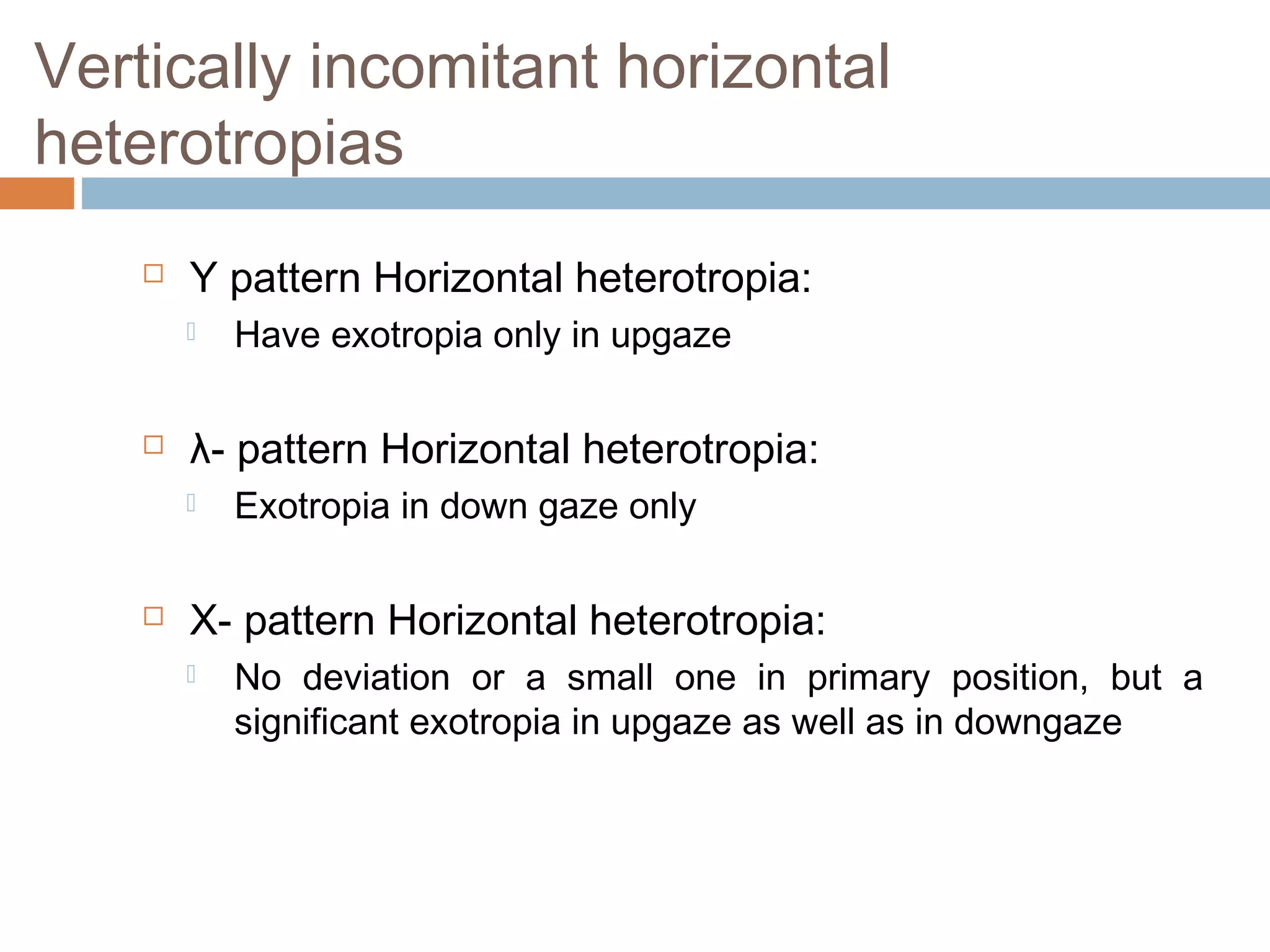 Vertically incomitant horizontal heterotropias

Y pattern Horizontal heterotropia:

Have exotropia only in upgaze

λ- pattern Horizontal heterotropia:

Exotropia in down gaze only

X- pattern Horizontal heterotropia:

No deviation or a small one in primary position, but a significant exotropia in upgaze as well as in downgaze